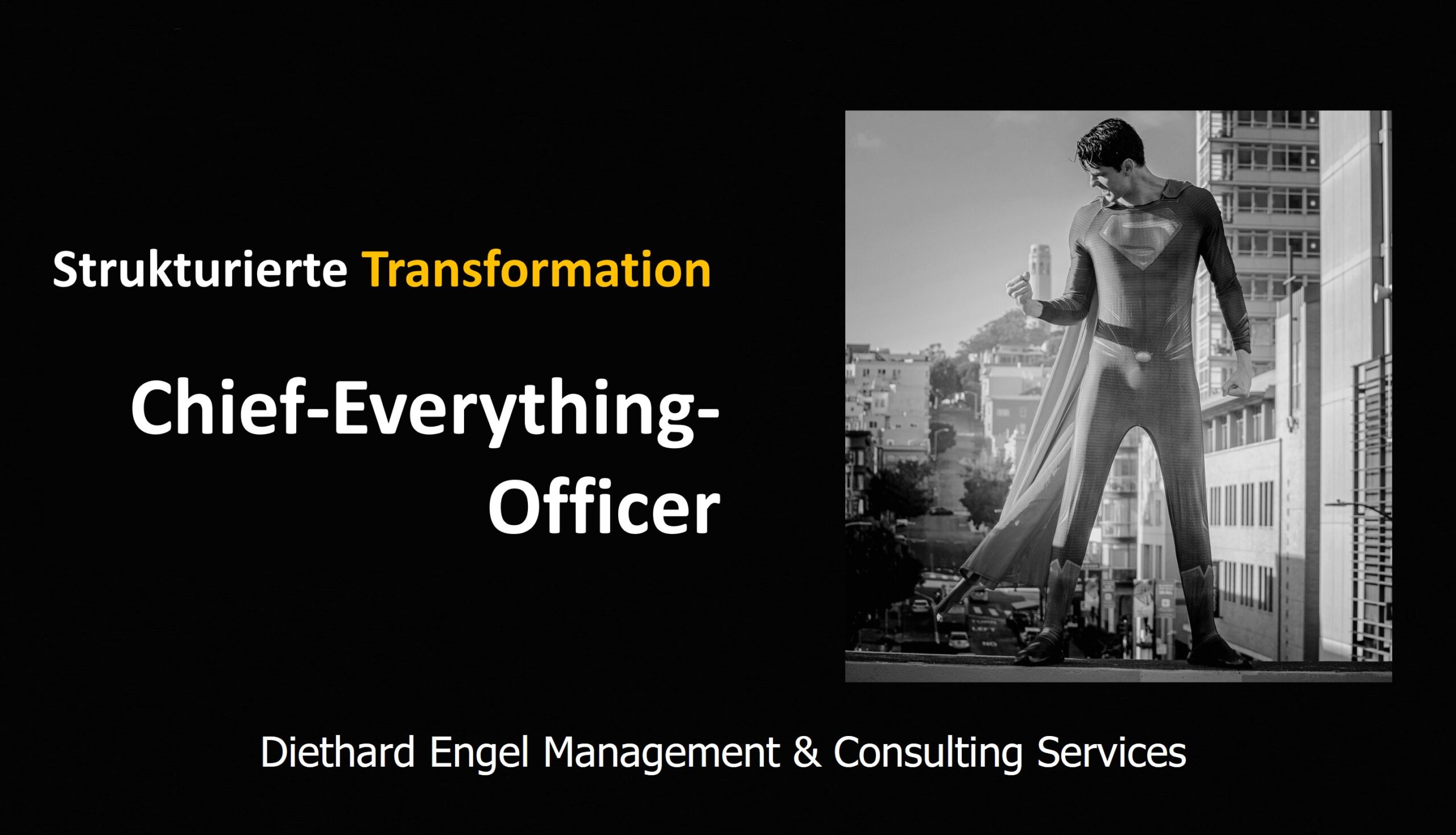 Strukturierte Transformation

Chief-Everything-Officer

Diethard Engel Management & Consulting Services